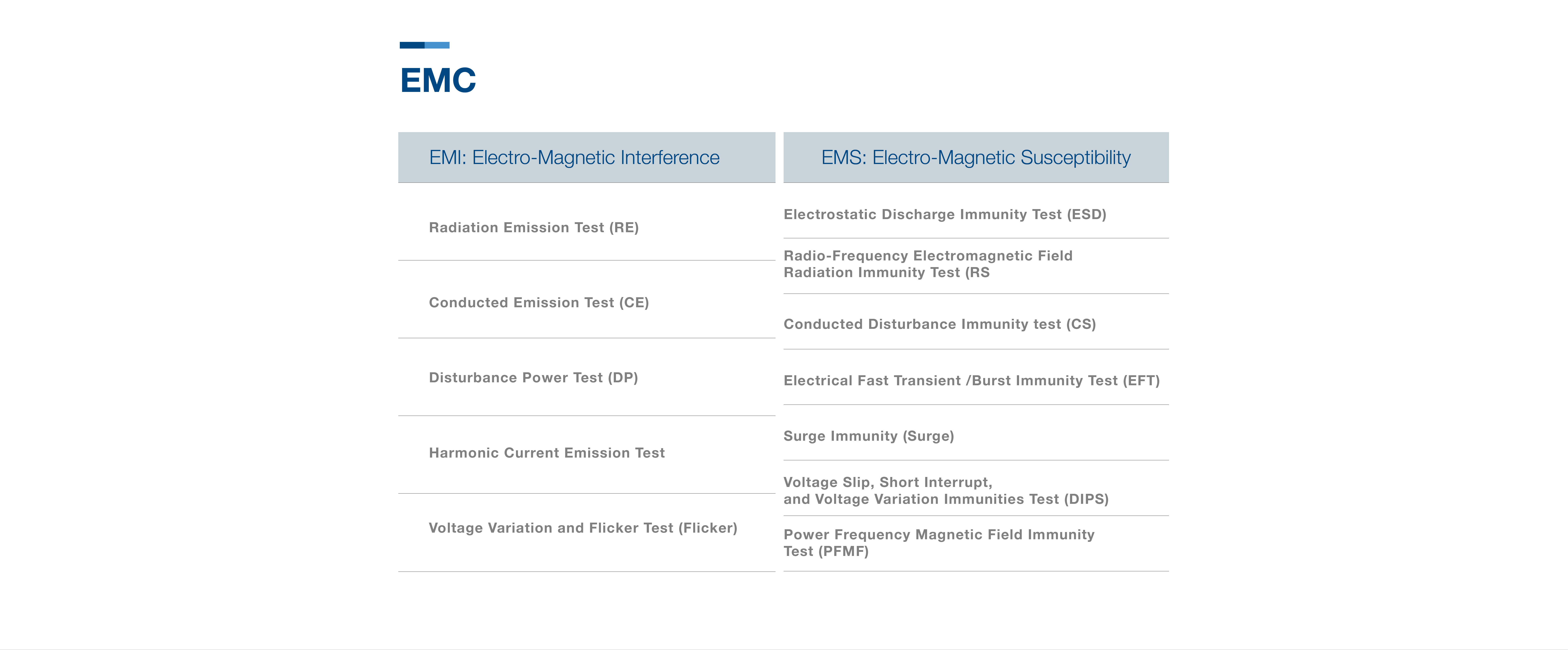 EMC

EMI: Electro-Magnetic Interference

Radiation Emission Test (RE)

Conducted Emission Test (CE)

Disturbance Power Test (DP)

Harmonic Current Emission Test

Voltage Variation and Flicker Test (Flicker)

EMS: Electro-Magnetic Susceptibility

Electrostatic Discharge Immunity Test (ESD)

Radio-Frequency Electromagnetic Field Radiation Immunity Test (RS

Conducted Disturbance Immunity test (CS)

Electrical Fast Transient /Burst Immunity Test (EFT)

Surge Immunity (Surge)

Voltage Slip, Short Interrupt, and Voltage Variation Immunities Test (DIPS)

Power Frequency Magnetic Field Immunity Test (PFMF)